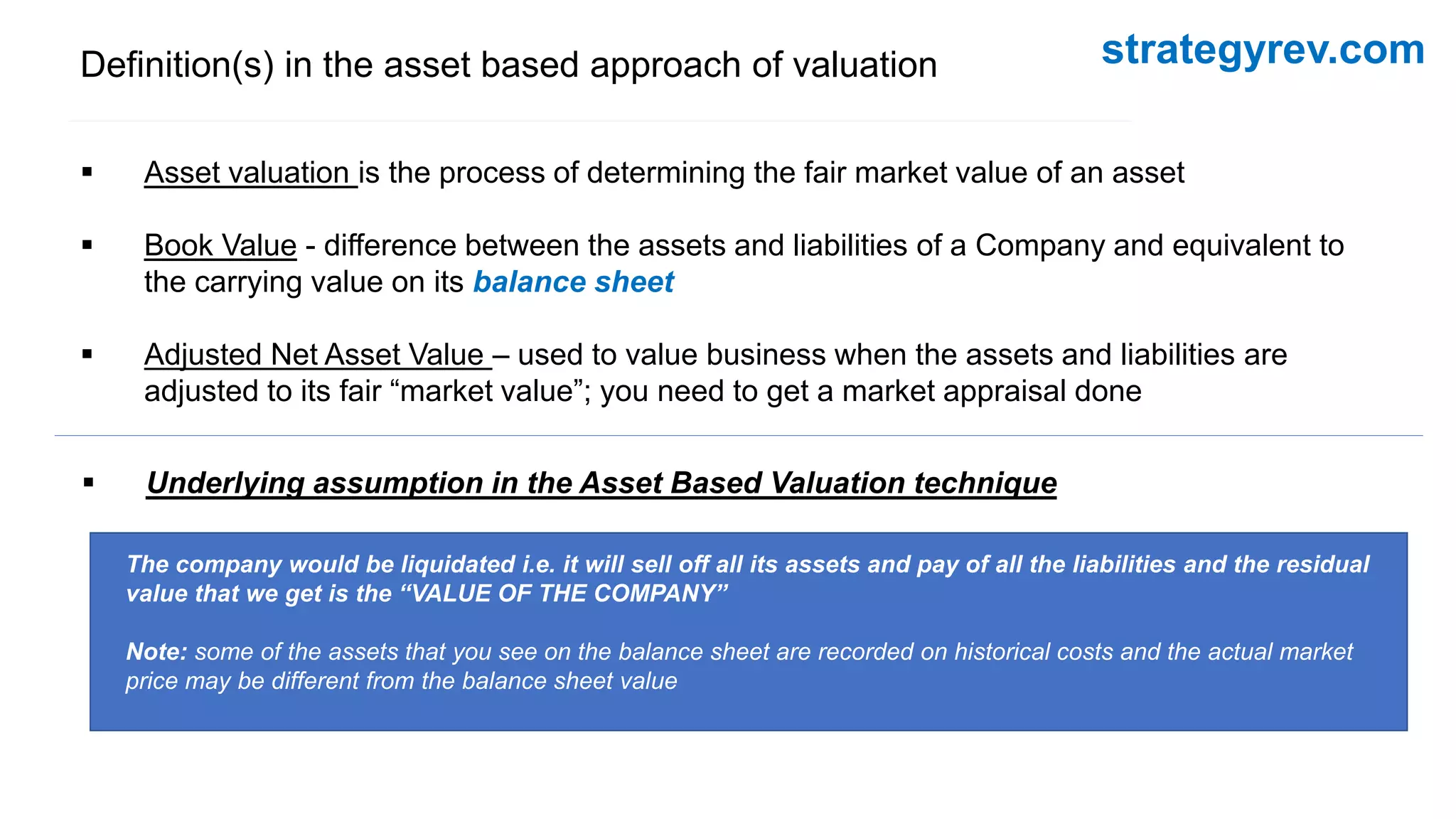 Definition(s) in the asset based approach of valuation

strategyrev.com

▪ Asset valuation is the process of determining the fair market value of an asset

▪ Book Value - difference between the assets and liabilities of a Company and equivalent to the carrying value on its balance sheet

▪ Adjusted Net Asset Value – used to value business when the assets and liabilities are adjusted to its fair “market value”; you need to get a market appraisal done

▪ Underlying assumption in the Asset Based Valuation technique

The company would be liquidated i.e. it will sell off all its assets and pay of all the liabilities and the residual value that we get is the “VALUE OF THE COMPANY”

Note: some of the assets that you see on the balance sheet are recorded on historical costs and the actual market price may be different from the balance sheet value